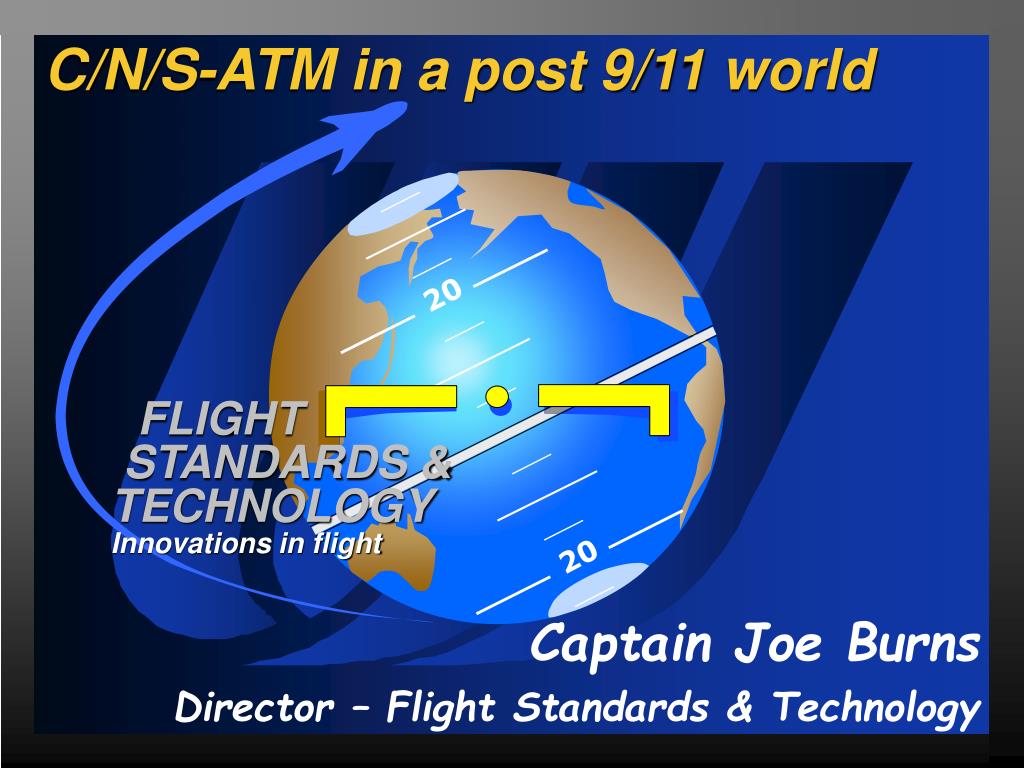 C/N/S-ATM in a post 9/11 world

20

FLIGHT STANDARDS & TECHNOLOGY
Innovations in flight

20

Captain Joe Burns
Director – Flight Standards & Technology